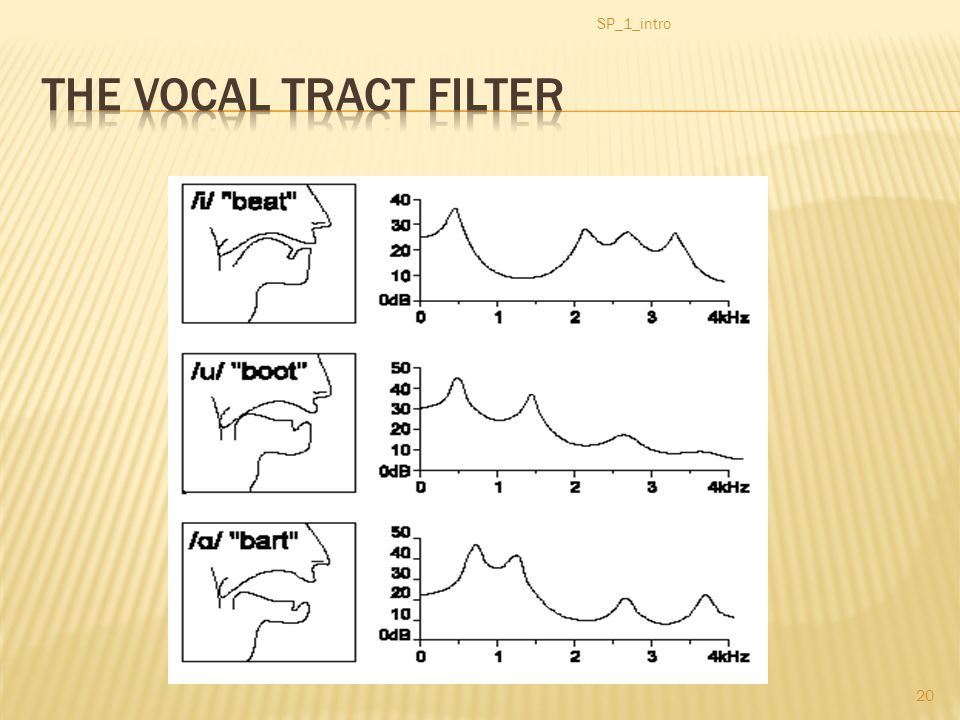 SP_1_intro

THE VOCAL TRACT FILTER

/i/ "beat"

40
30
20
10
0dB
0 1 2 3 4kHz

/u/ "boot"

50
40
30
20
10
0dB
0 1 2 3 4kHz

/ɑ/ "bart"

50
40
30
20
10
0dB
0 1 2 3 4kHz

20